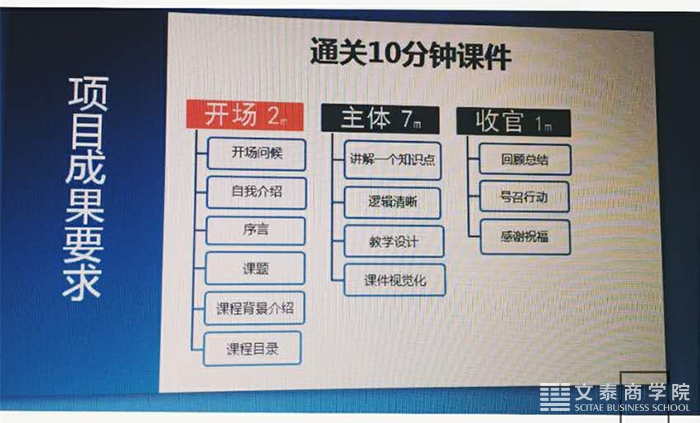 项目成果要求

通关10分钟课件

开场 2m
开场问候
自我介绍
序言
课题
课程背景介绍
课程目录

主体 7m
讲解一个知识点
逻辑清晰
教学设计
课件视觉化

收官 1m
回顾总结
号召行动
感谢祝福

文泰商学院
SCITAE BUSINESS SCHOOL